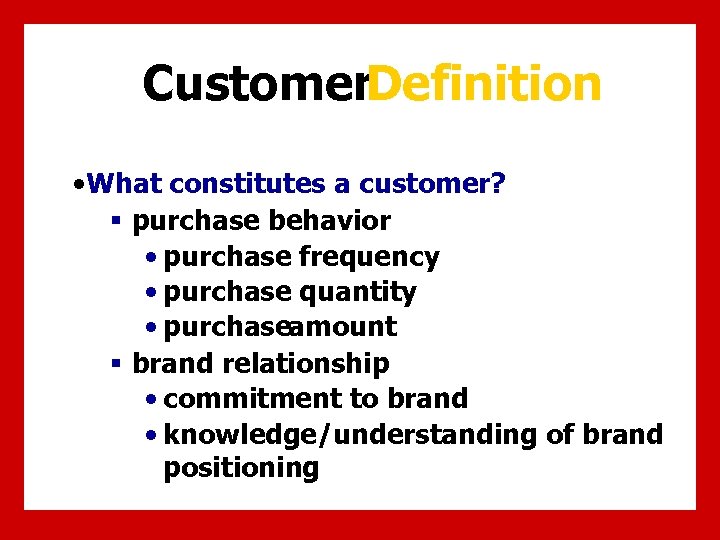 CustomerDefinition

•What constitutes a customer?
▪ purchase behavior
• purchase frequency
• purchase quantity
• purchaseamount
▪ brand relationship
• commitment to brand
• knowledge/understanding of brand positioning